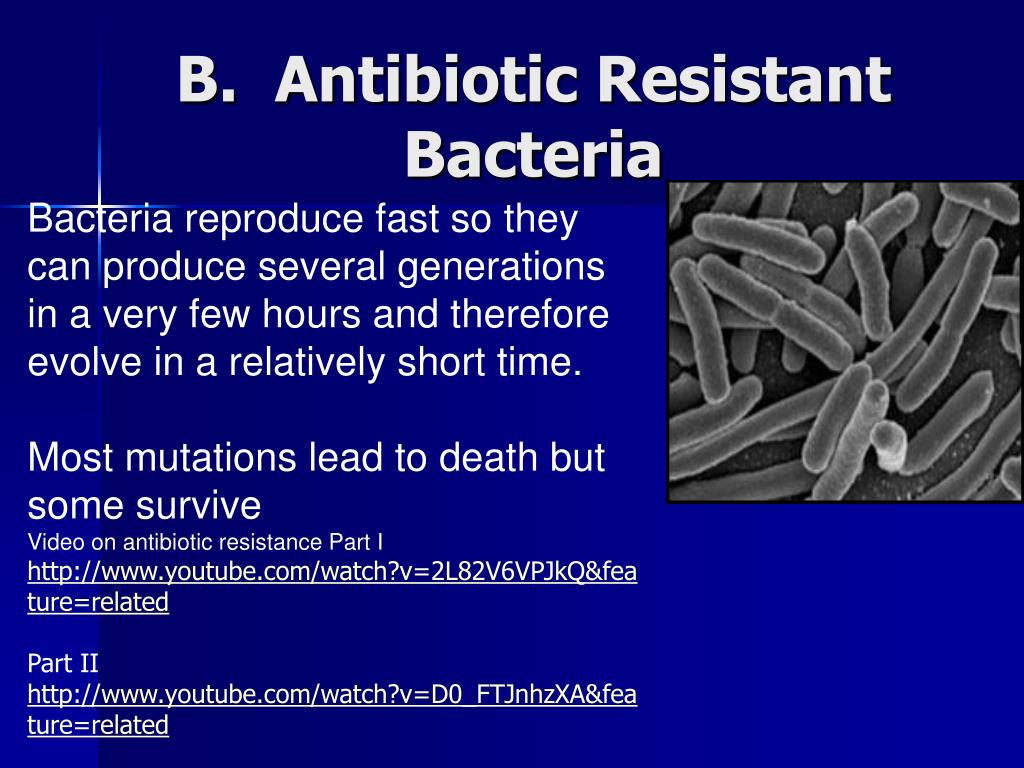 B. Antibiotic Resistant Bacteria

Bacteria reproduce fast so they can produce several generations in a very few hours and therefore evolve in a relatively short time.

Most mutations lead to death but some survive

Video on antibiotic resistance Part I
http://www.youtube.com/watch?v=2L82V6VPJkQ&feature=related

Part II
http://www.youtube.com/watch?v=D0_FTJnhzXA&feature=related